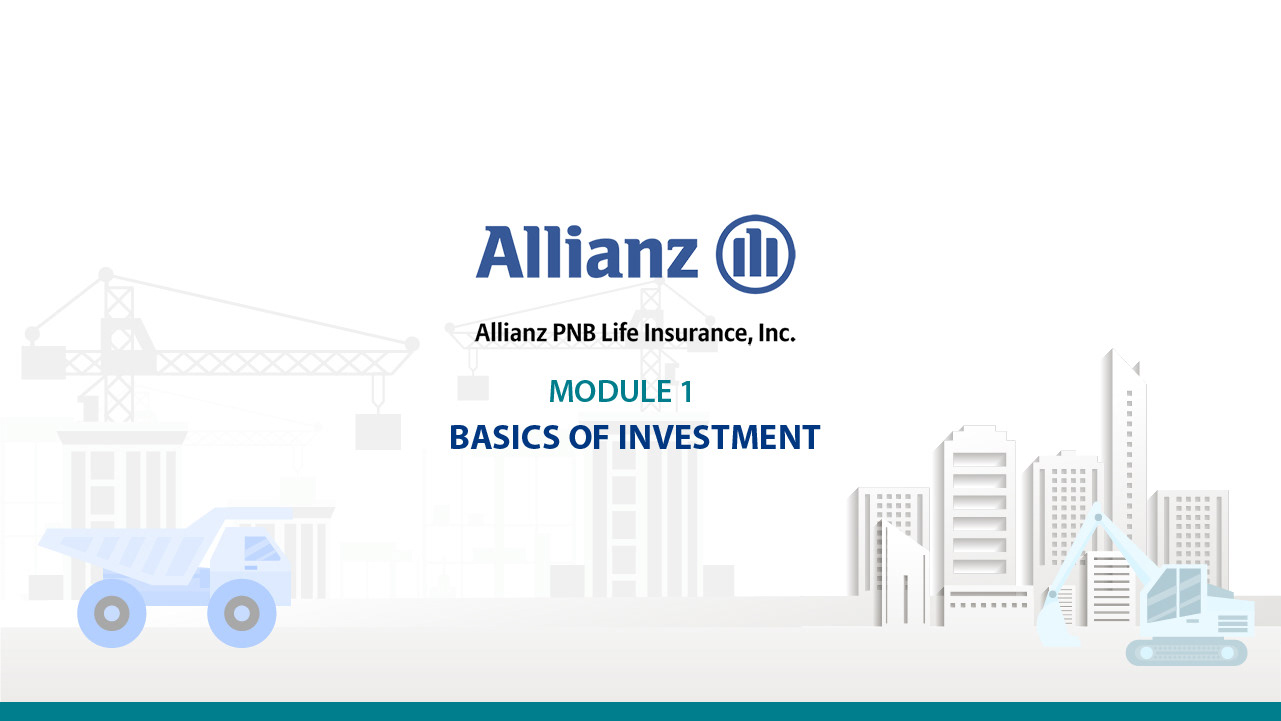 Allianz

Allianz PNB Life Insurance, Inc.

MODULE 1

BASICS OF INVESTMENT